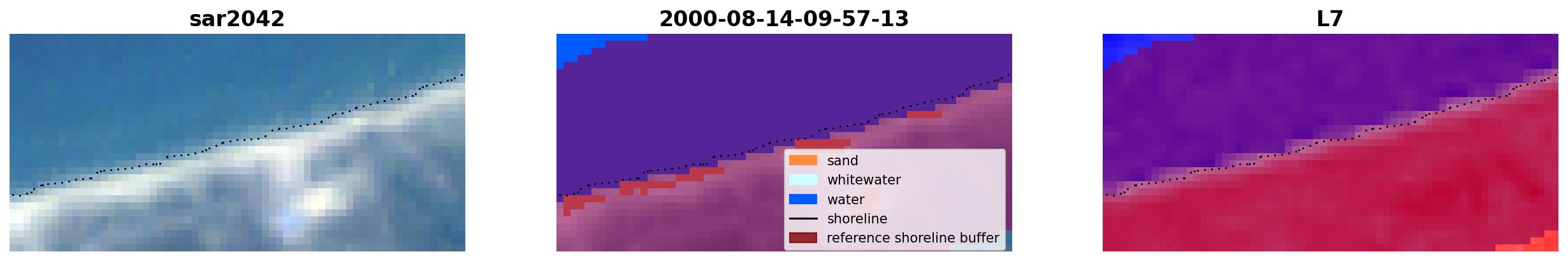 sar2042

2000-08-14-09-57-13

sand
whitewater
water
shoreline
reference shoreline buffer

L7